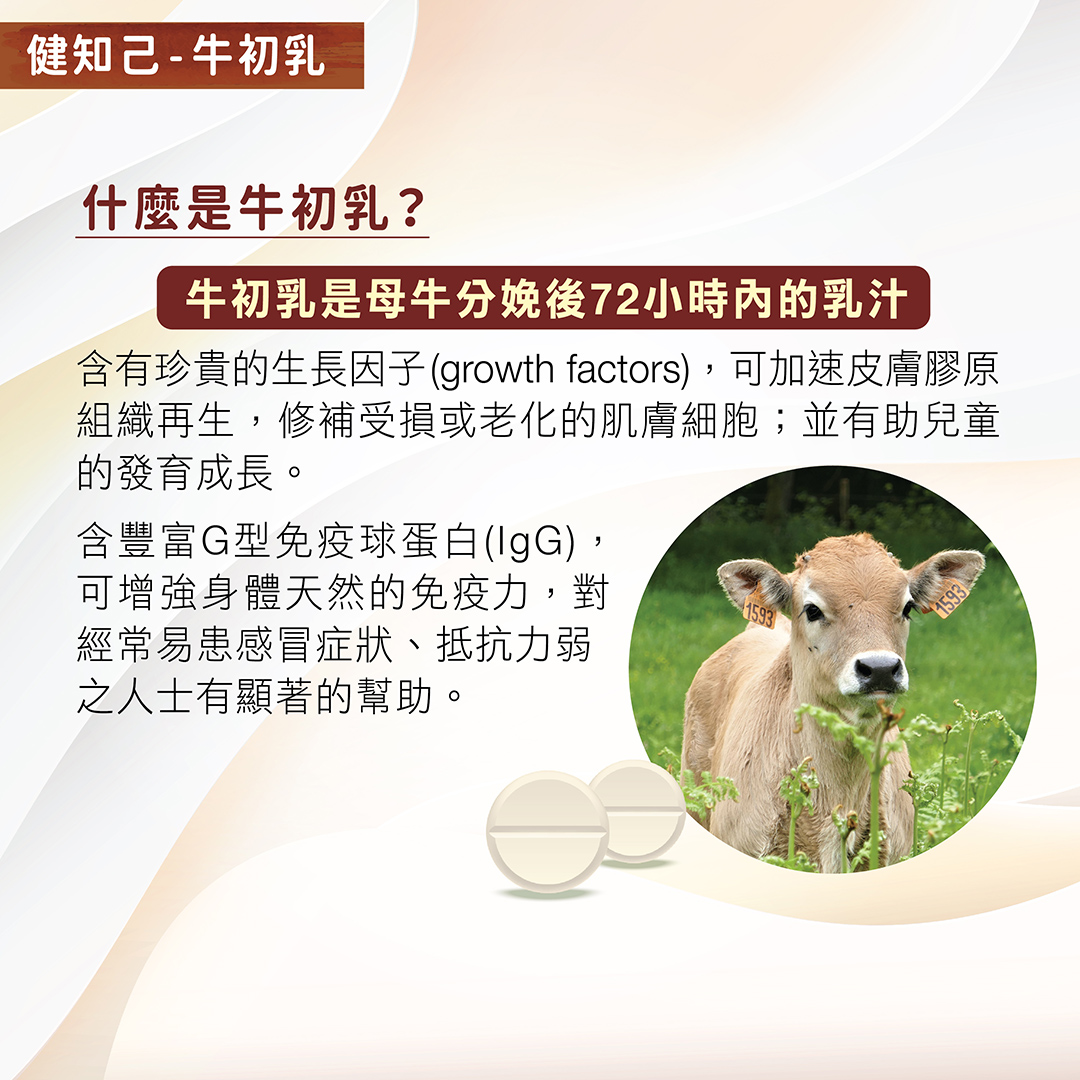 健知己-牛初乳

什麼是牛初乳？

牛初乳是母牛分娩後72小時內的乳汁

含有珍貴的生長因子(growth factors)，可加速皮膚膠原組織再生，修補受損或老化的肌膚細胞；並有助兒童的發育成長。

含豐富G型免疫球蛋白(IgG)，可增強身體天然的免疫力，對經常易患感冒症狀、抵抗力弱之人士有顯著的幫助。

1593

1593